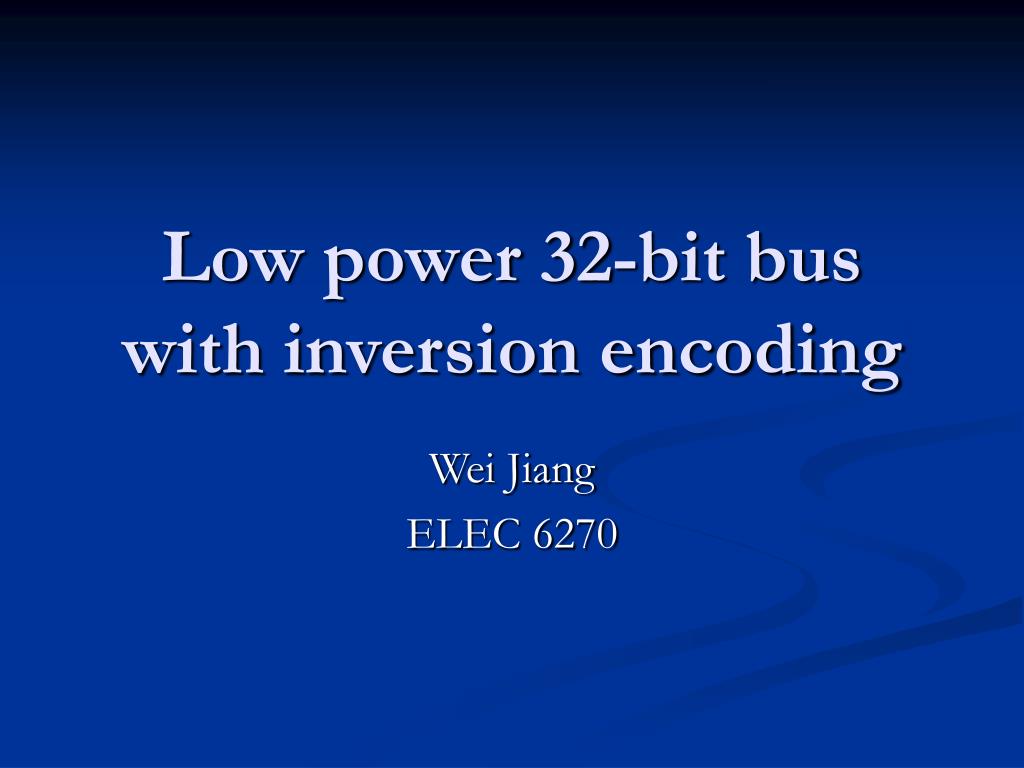 Low power 32-bit bus with inversion encoding

Wei Jiang
ELEC 6270